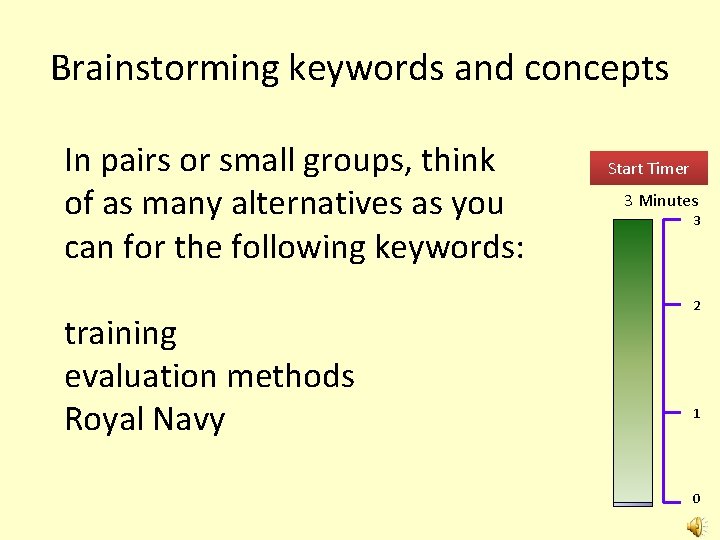 Brainstorming keywords and concepts

In pairs or small groups, think of as many alternatives as you can for the following keywords:

training
evaluation methods
Royal Navy

Start Timer

3 Minutes

3
2
1
0